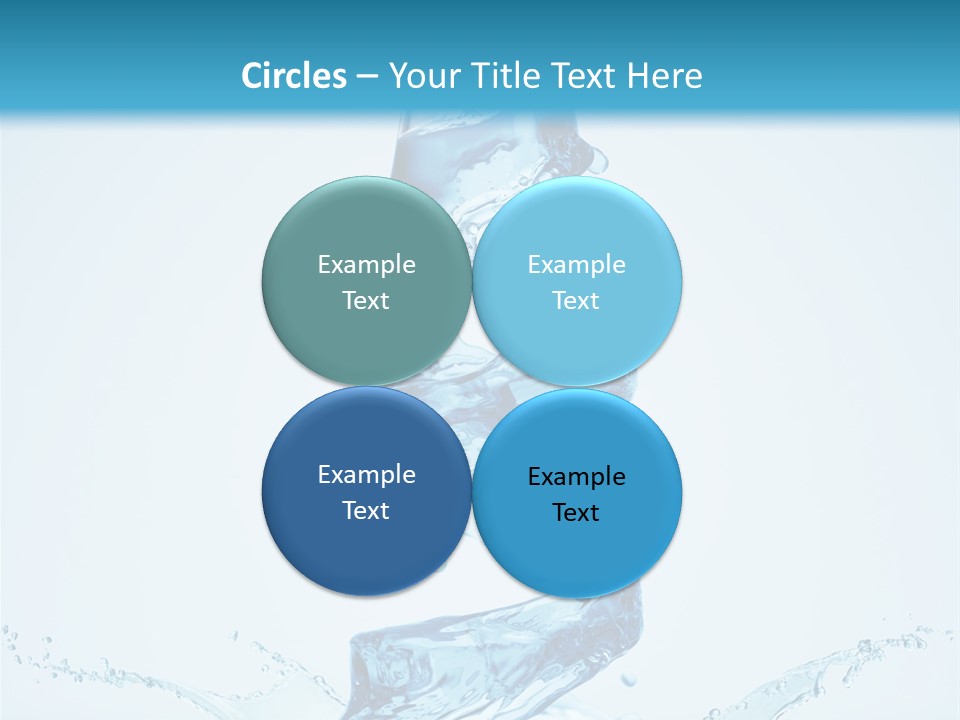 Circles – Your Title Text Here

Example Text

Example Text

Example Text

Example Text